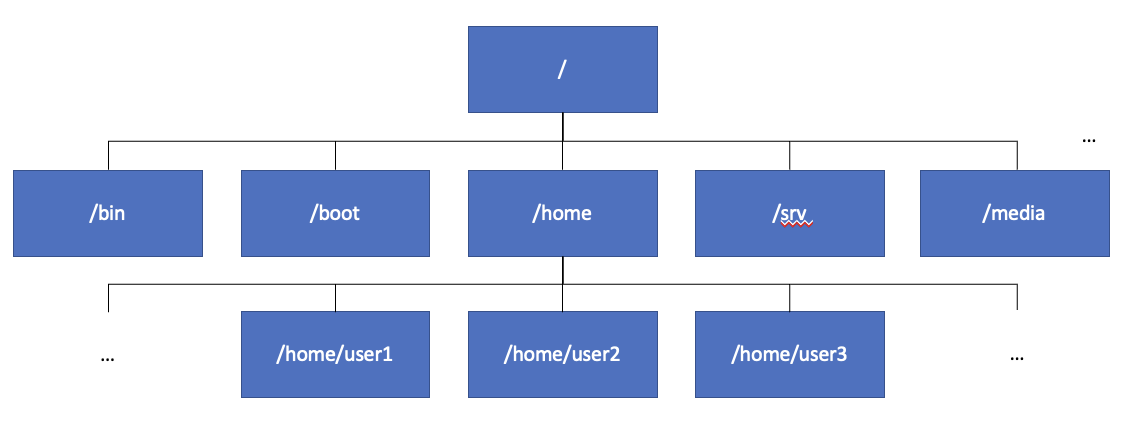 /

…

/bin

/boot

/home

/srv

/media

…

/home/user1

/home/user2

/home/user3

…